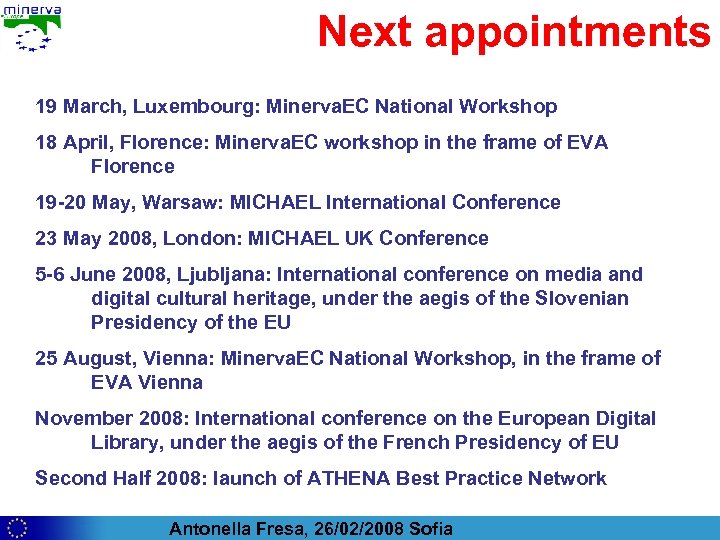 minerva

Next appointments

19 March, Luxembourg: MinervaEC National Workshop

18 April, Florence: MinervaEC workshop in the frame of EVA Florence

19-20 May, Warsaw: MICHAEL International Conference

23 May 2008, London: MICHAEL UK Conference

5-6 June 2008, Ljubljana: International conference on media and digital cultural heritage, under the aegis of the Slovenian Presidency of the EU

25 August, Vienna: MinervaEC National Workshop, in the frame of EVA Vienna

November 2008: International conference on the European Digital Library, under the aegis of the French Presidency of EU

Second Half 2008: launch of ATHENA Best Practice Network

Antonella Fresa, 26/02/2008 Sofia